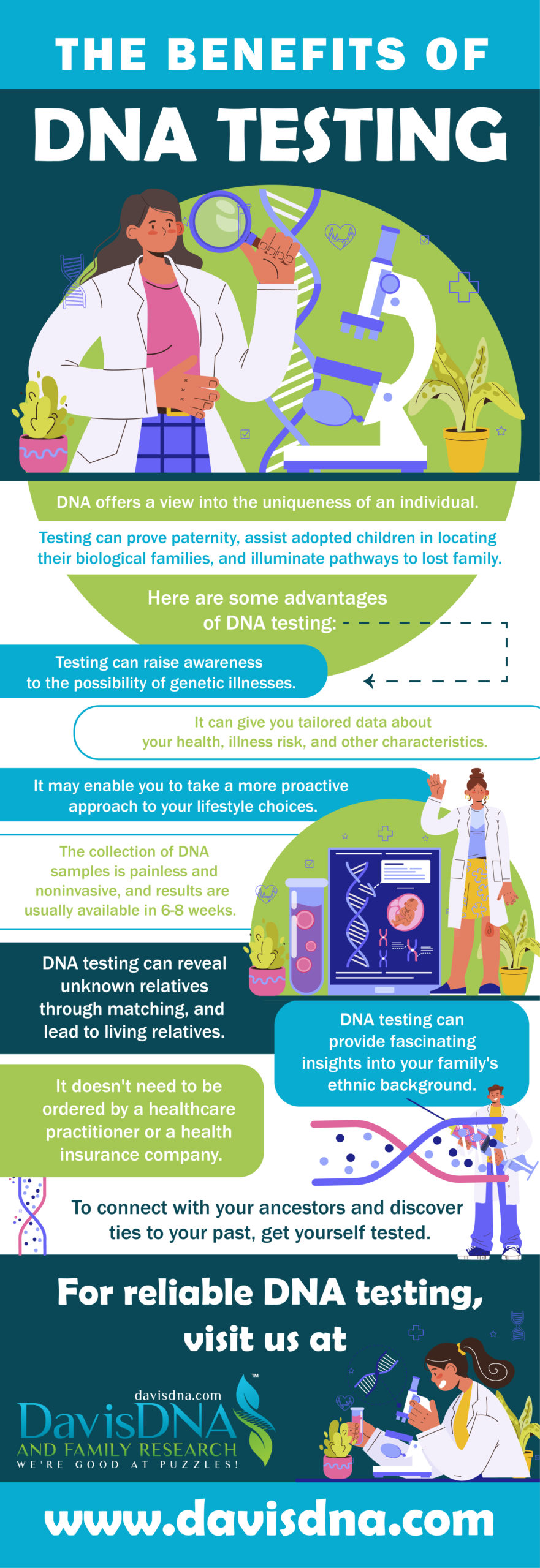 THE BENEFITS OF

DNA TESTING

DNA offers a view into the uniqueness of an individual.

Testing can prove paternity, assist adopted children in locating their biological families, and illuminate pathways to lost family.

Here are some advantages of DNA testing:

Testing can raise awareness to the possibility of genetic illnesses.

It can give you tailored data about your health, illness risk, and other characteristics.

It may enable you to take a more proactive approach to your lifestyle choices.

The collection of DNA samples is painless and noninvasive, and results are usually available in 6-8 weeks.

DNA testing can reveal unknown relatives through matching, and lead to living relatives.

DNA testing can provide fascinating insights into your family's ethnic background.

It doesn't need to be ordered by a healthcare practitioner or a health insurance company.

To connect with your ancestors and discover ties to your past, get yourself tested.

For reliable DNA testing, visit us at

davisdna.com
DavisDNA™
AND FAMILY RESEARCH
WE'RE GOOD AT PUZZLES!

www.davisdna.com